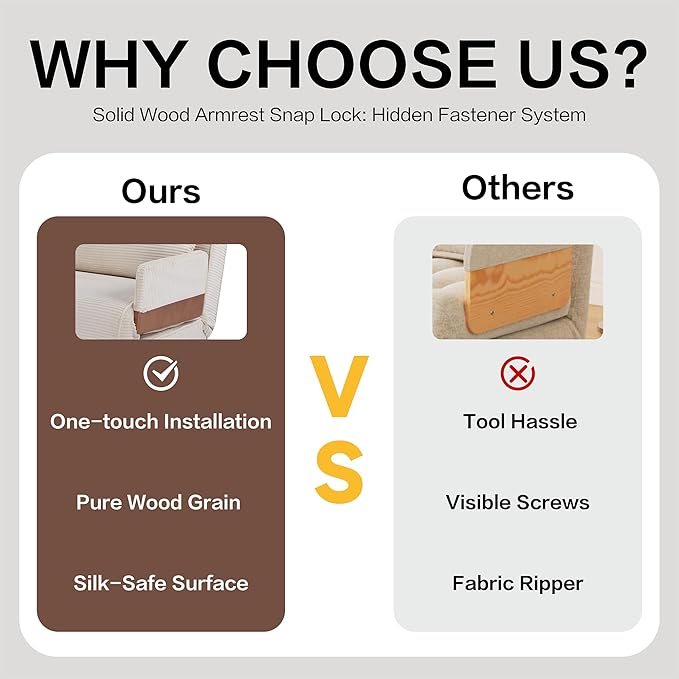 WHY CHOOSE US?

Solid Wood Armrest Snap Lock: Hidden Fastener System

Ours

One-touch Installation

Pure Wood Grain

Silk-Safe Surface

VS

Others

Tool Hassle

Visible Screws

Fabric Ripper